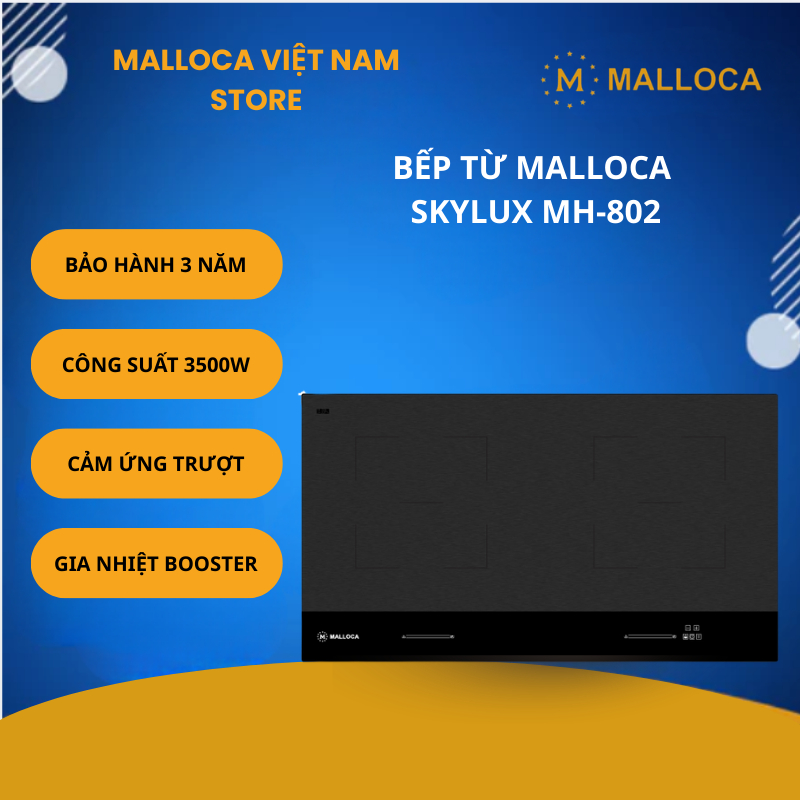 MALLOCA VIỆT NAM STORE

M MALLOCA

BẾP TỪ MALLOCA SKYLUX MH-802

BẢO HÀNH 3 NĂM

CÔNG SUẤT 3500W

CẢM ỨNG TRƯỢT

GIA NHIỆT BOOSTER

M MALLOCA